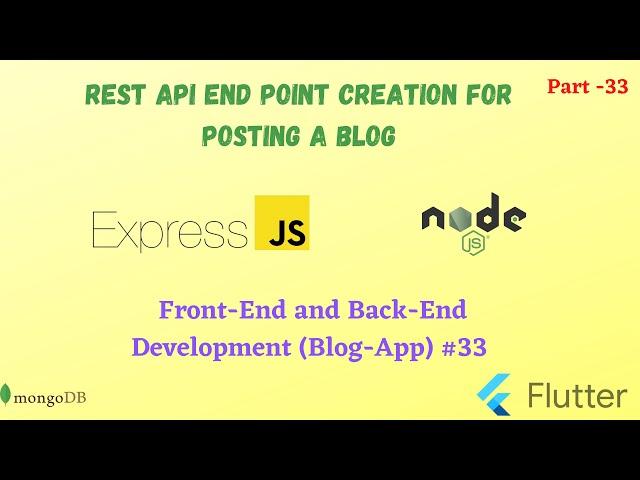 REST API END POINT CREATION FOR POSTING A BLOG

Part -33

Express JS

node JS

Front-End and Back-End Development (Blog-App) #33

mongoDB

Flutter